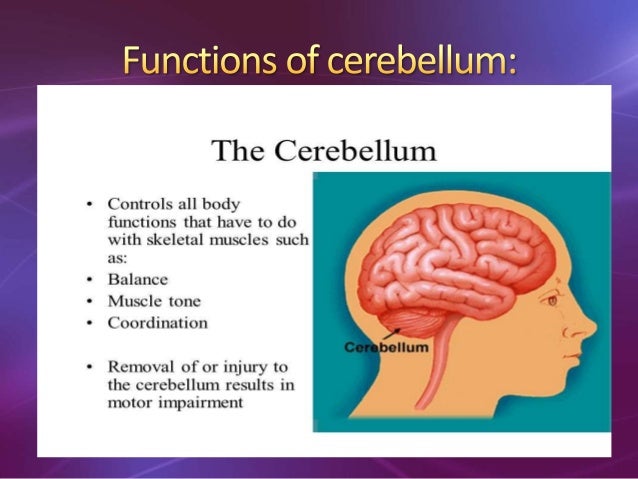 Functions of cerebellum:

The Cerebellum

• Controls all body functions that have to do with skeletal muscles such as:
• Balance
• Muscle tone
• Coordination

• Removal of or injury to the cerebellum results in motor impairment

Cerebellum